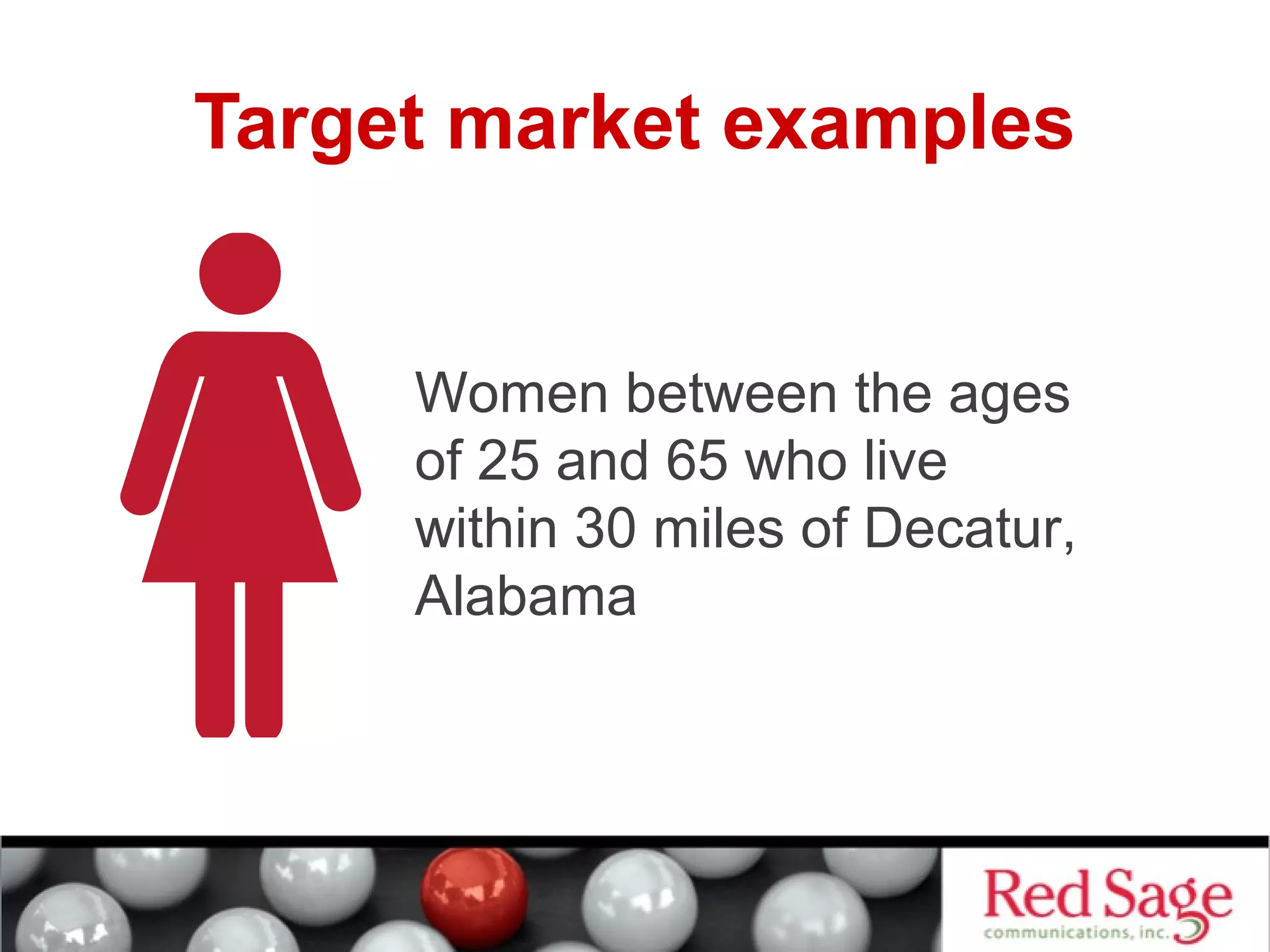 Target market examples

Women between the ages of 25 and 65 who live within 30 miles of Decatur, Alabama

Red Sage
communications, inc.